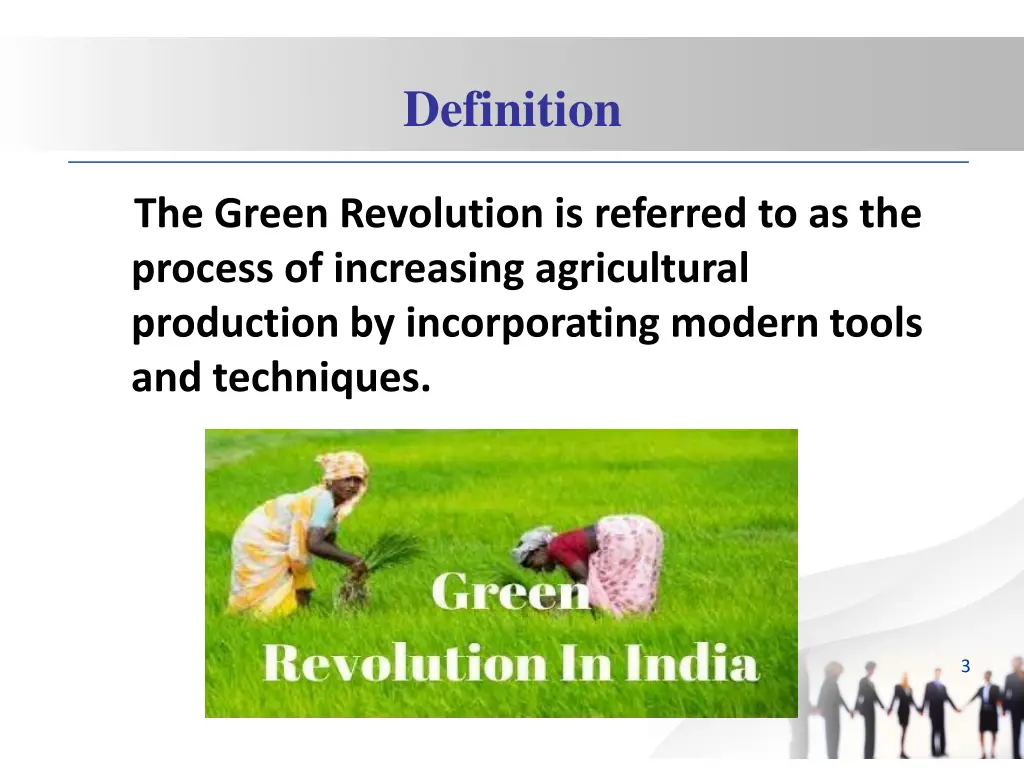 Definition

The Green Revolution is referred to as the process of increasing agricultural production by incorporating modern tools and techniques.

Green
Revolution In India

3